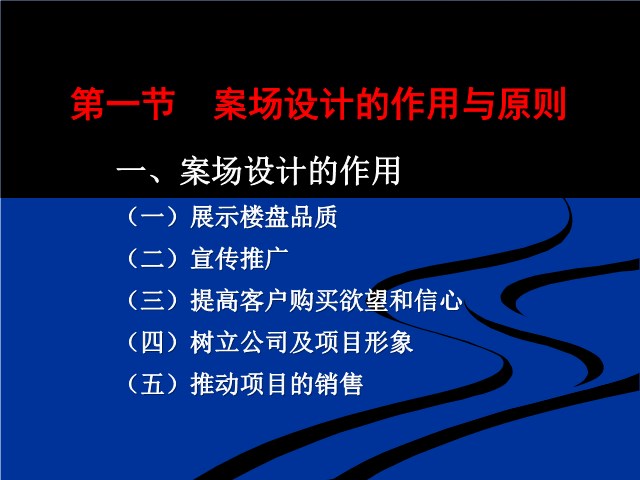 第一节　案场设计的作用与原则

一、案场设计的作用

（一）展示楼盘品质

（二）宣传推广

（三）提高客户购买欲望和信心

（四）树立公司及项目形象

（五）推动项目的销售